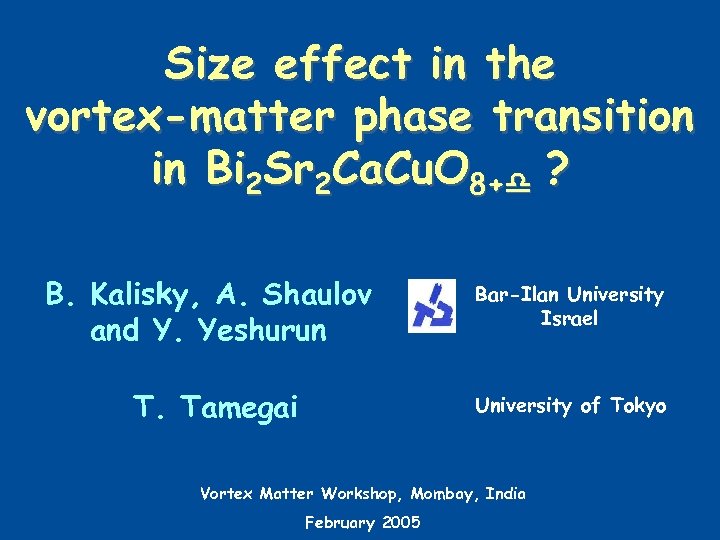 Size effect in the vortex-matter phase transition in $Bi_2Sr_2CaCuO_{8+\delta}$ ?

B. Kalisky, A. Shaulov and Y. Yeshurun

Bar-Ilan University Israel

T. Tamegai

University of Tokyo

Vortex Matter Workshop, Mombay, India

February 2005